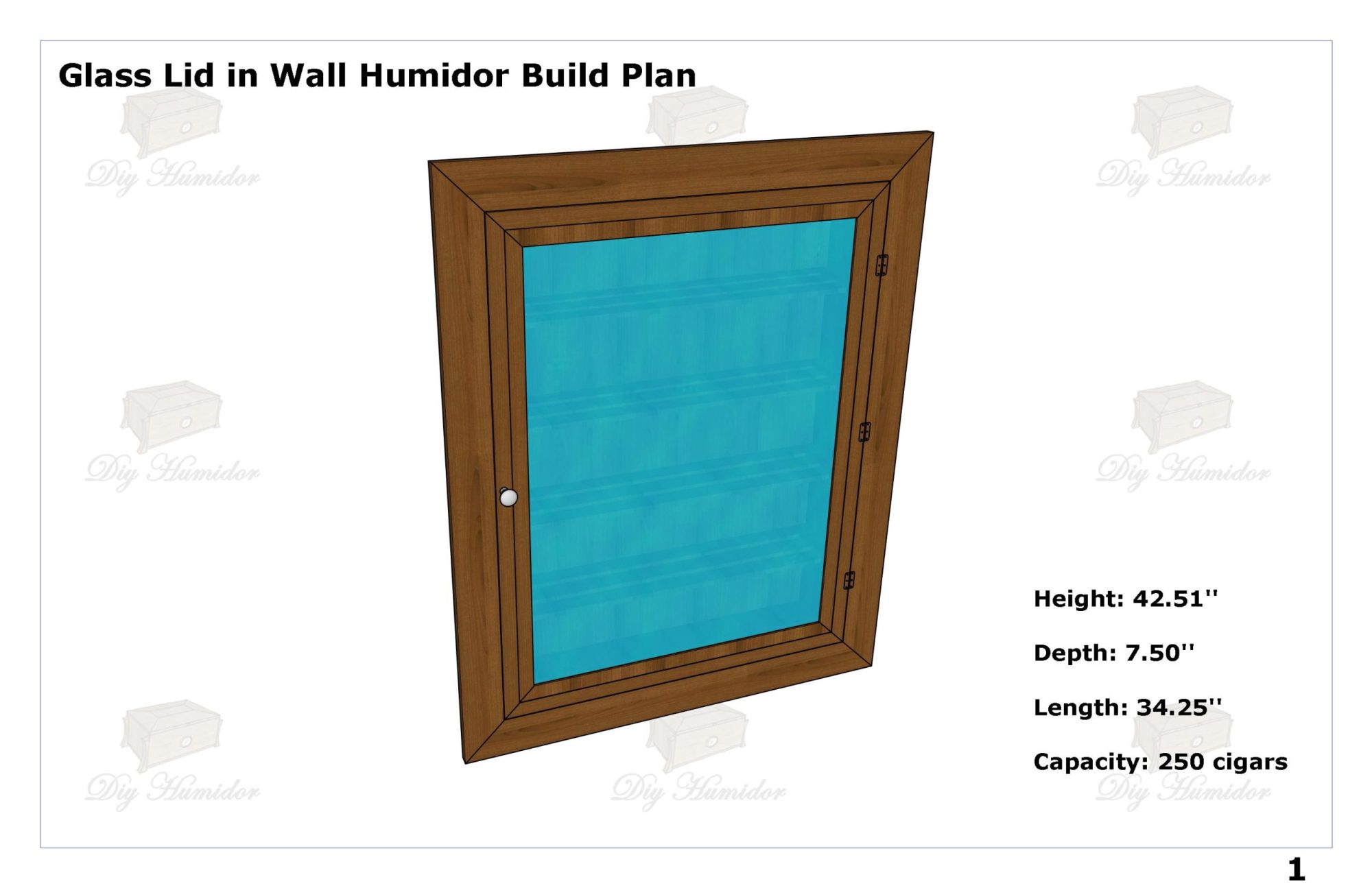 Glass Lid in Wall Humidor Build Plan

Diy Humidor

Diy Humidor

Diy Humidor

Diy Humidor

Diy Humidor

Diy Humidor

Diy Humidor

Height: 42.51''

Depth: 7.50''

Length: 34.25''

Capacity: 250 cigars

1